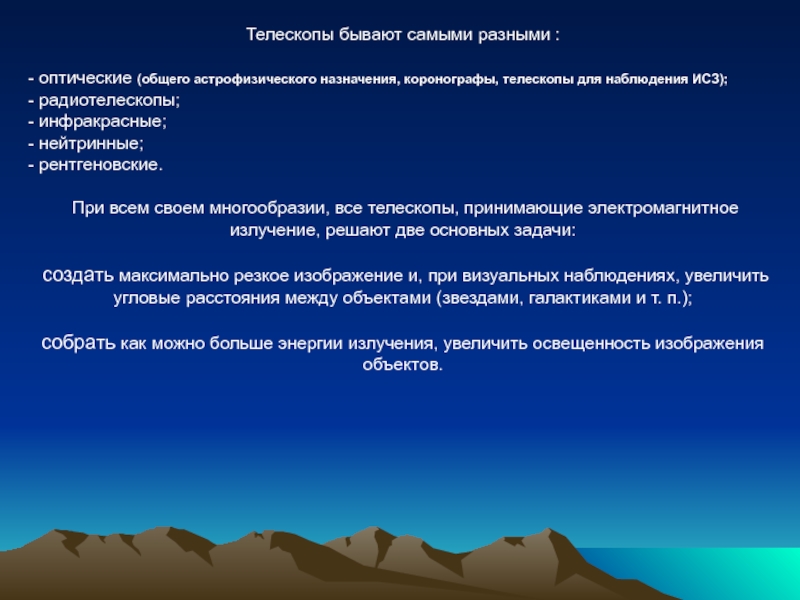 Телескопы бывают самыми разными :

- оптические (общего астрофизического назначения, коронографы, телескопы для наблюдения ИСЗ);
- радиотелескопы;
- инфракрасные;
- нейтринные;
- рентгеновские.

При всем своем многообразии, все телескопы, принимающие электромагнитное излучение, решают две основных задачи:

создать максимально резкое изображение и, при визуальных наблюдениях, увеличить угловые расстояния между объектами (звездами, галактиками и т. п.);

собрать как можно больше энергии излучения, увеличить освещенность изображения объектов.